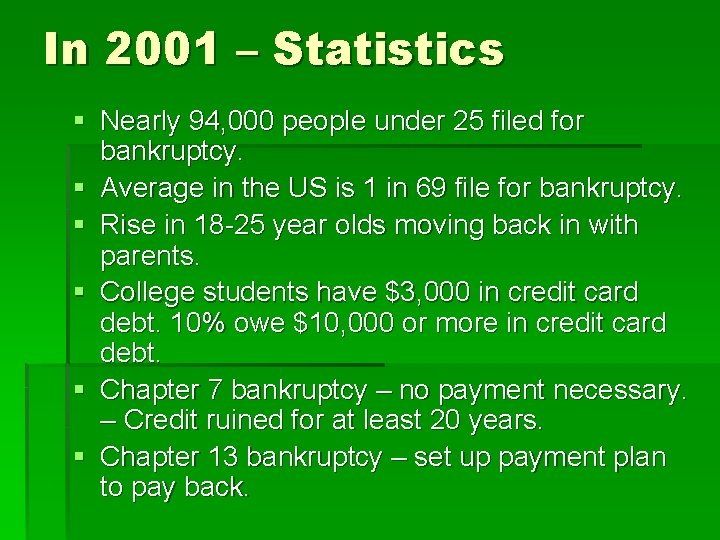 In 2001 – Statistics

▪ Nearly 94,000 people under 25 filed for bankruptcy.
▪ Average in the US is 1 in 69 file for bankruptcy.
▪ Rise in 18-25 year olds moving back in with parents.
▪ College students have \$3,000 in credit card debt. 10% owe \$10,000 or more in credit card debt.
▪ Chapter 7 bankruptcy – no payment necessary. – Credit ruined for at least 20 years.
▪ Chapter 13 bankruptcy – set up payment plan to pay back.